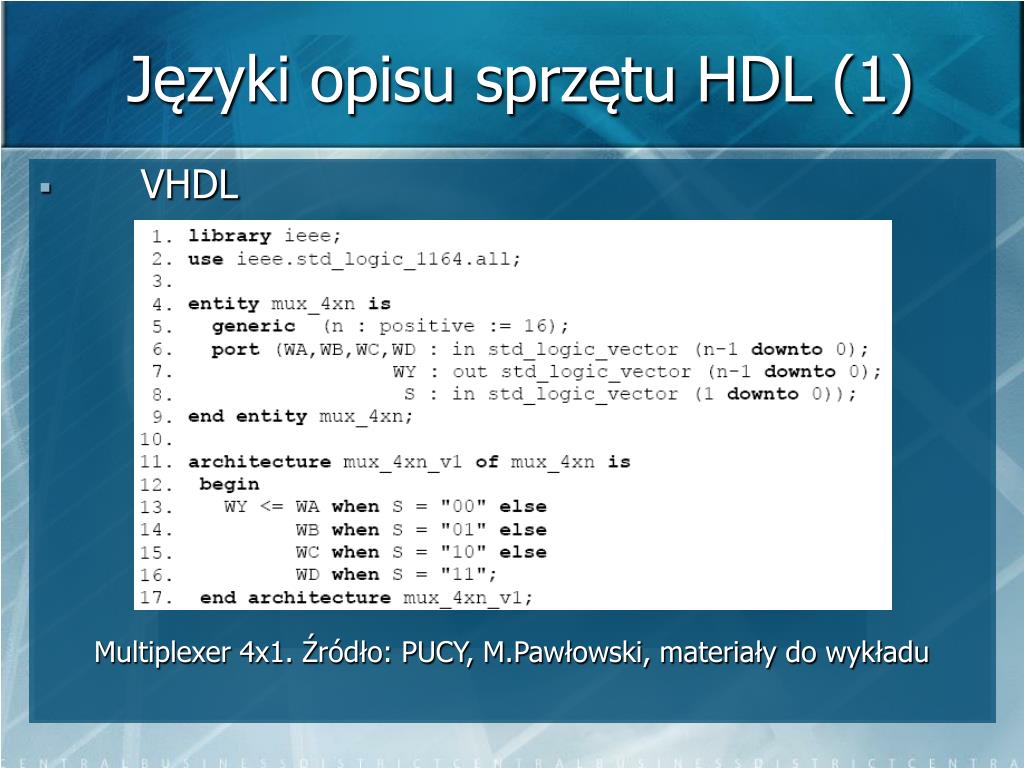 Języki opisu sprzętu HDL (1)

VHDL

1. library ieee;
2. use ieee.std_logic_1164.all;
3.
4. entity mux_4xn is
5.   generic  (n : positive := 16);
6.   port (WA,WB,WC,WD : in std_logic_vector (n-1 downto 0);
7.                   WY : out std_logic_vector (n-1 downto 0);
8.                    S : in std_logic_vector (1 downto 0));
9. end entity mux_4xn;
10.
11. architecture mux_4xn_v1 of mux_4xn is
12.  begin
13.    WY <= WA when S = "00" else
14.          WB when S = "01" else
15.          WC when S = "10" else
16.          WD when S = "11";
17.  end architecture mux_4xn_v1;

Multiplexer 4x1. Źródło: PUCY, M.Pawłowski, materiały do wykładu

CENTRALBUSINESSDISTRICTCENTRALBUSINESSDISTRICTCENTRA